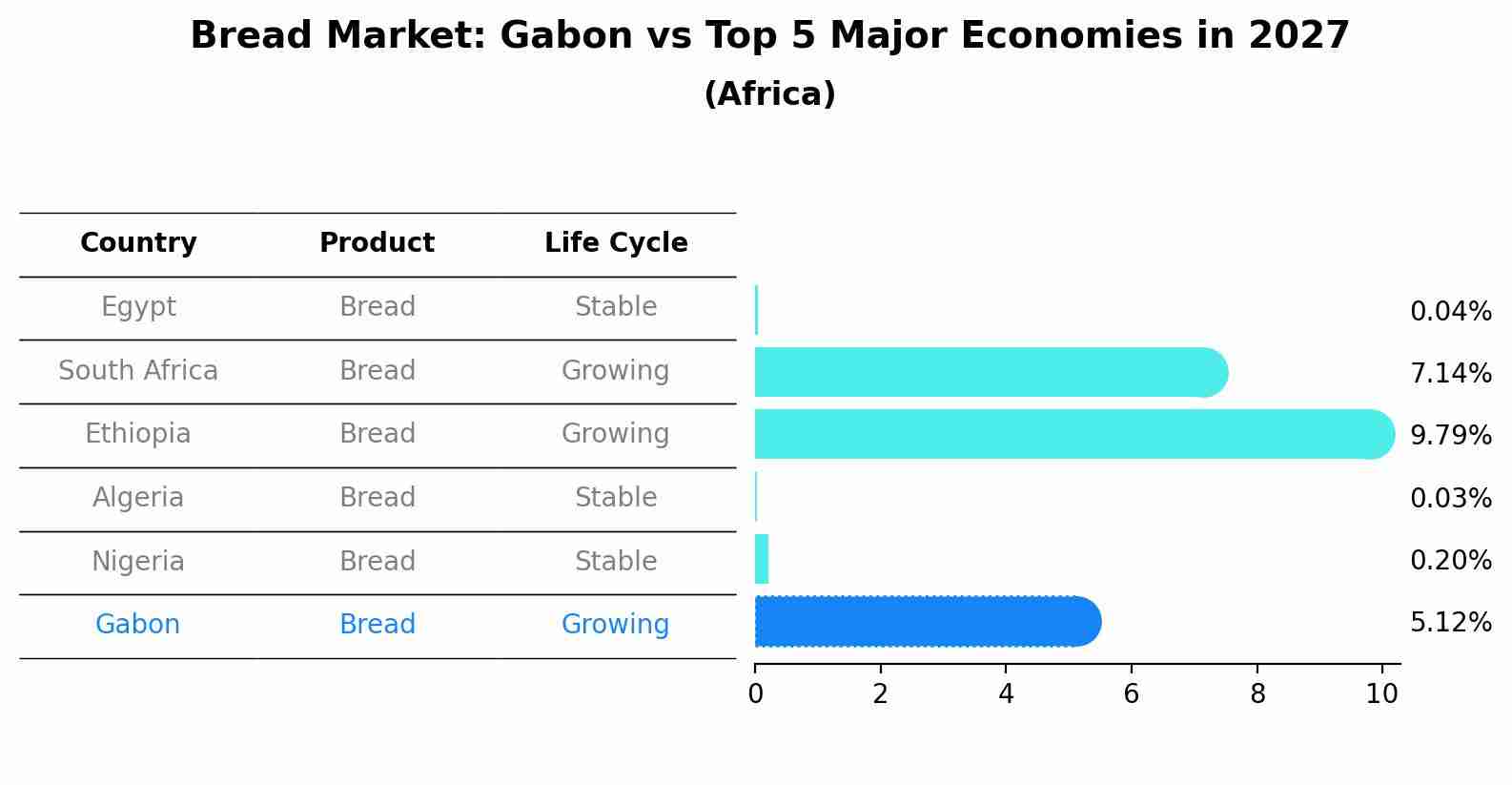 Bread Market: Gabon vs Top 5 Major Economies in 2027
(Africa)

| Country | Product | Life Cycle | |
|---|---|---|---|
| Egypt | Bread | Stable | 0.04% |
| South Africa | Bread | Growing | 7.14% |
| Ethiopia | Bread | Growing | 9.79% |
| Algeria | Bread | Stable | 0.03% |
| Nigeria | Bread | Stable | 0.20% |
| Gabon | Bread | Growing | 5.12% |

0 2 4 6 8 10